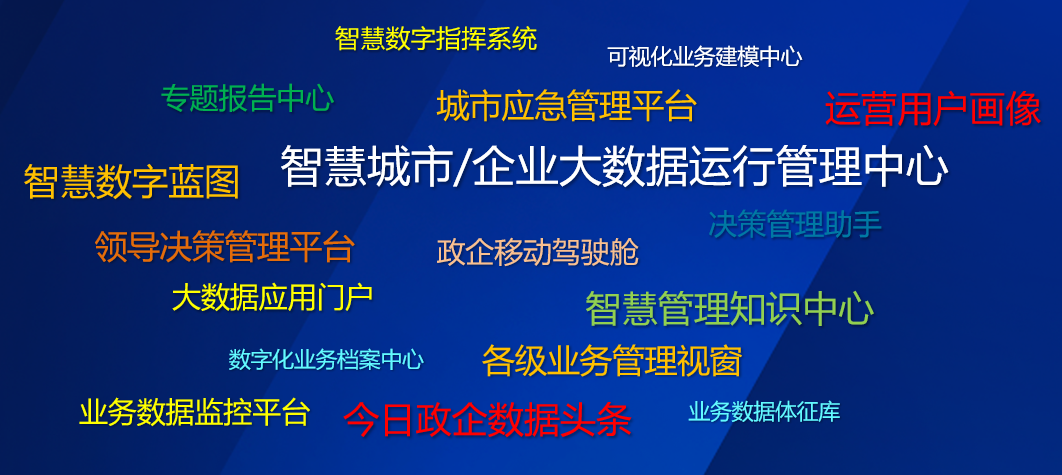 智慧数字指挥系统

可视化业务建模中心

专题报告中心

城市应急管理平台

运营用户画像

智慧数字蓝图

智慧城市/企业大数据运行管理中心

决策管理助手

领导决策管理平台

政企移动驾驶舱

大数据应用门户

智慧管理知识中心

数字化业务档案中心

各级业务管理视窗

业务数据监控平台

今日政企数据头条

业务数据体征库